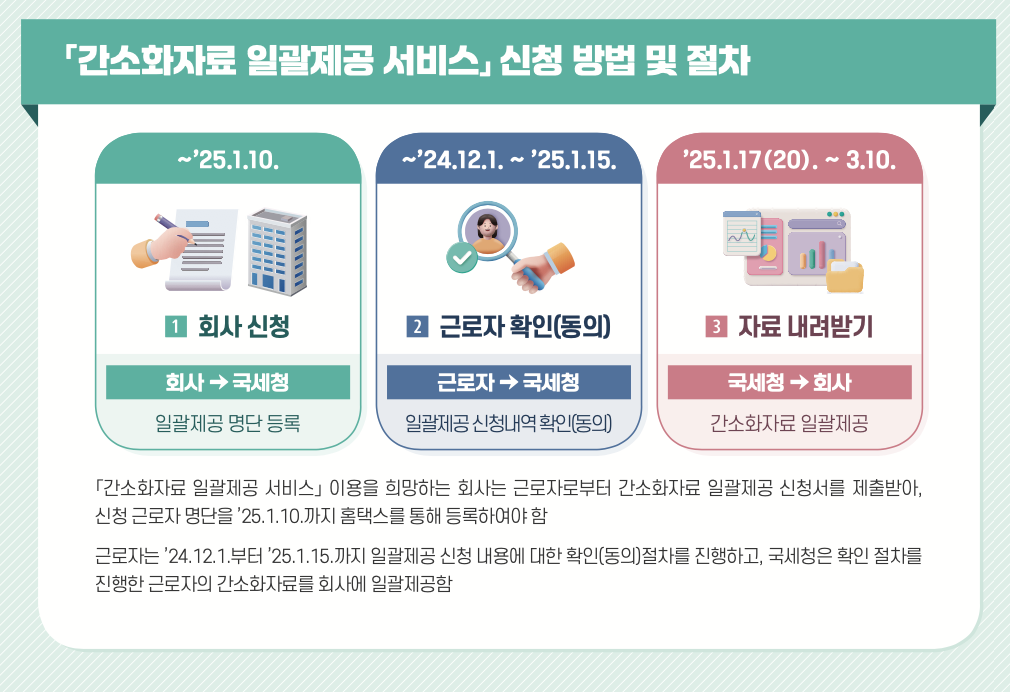 「간소화자료 일괄제공 서비스」 신청 방법 및 절차

~'25.1.10.

1 회사 신청

회사 → 국세청

일괄제공 명단 등록

~'24.12.1. ~ '25.1.15.

2 근로자 확인(동의)

근로자 → 국세청

일괄제공 신청내역 확인(동의)

'25.1.17(20). ~ 3.10.

3 자료 내려받기

국세청 → 회사

간소화자료 일괄제공

「간소화자료 일괄제공 서비스」 이용을 희망하는 회사는 근로자로부터 간소화자료 일괄제공 신청서를 제출받아, 신청 근로자 명단을 '25.1.10.까지 홈택스를 통해 등록하여야 함

근로자는 '24.12.1.부터 '25.1.15.까지 일괄제공 신청 내용에 대한 확인(동의)절차를 진행하고, 국세청은 확인 절차를 진행한 근로자의 간소화자료를 회사에 일괄제공함